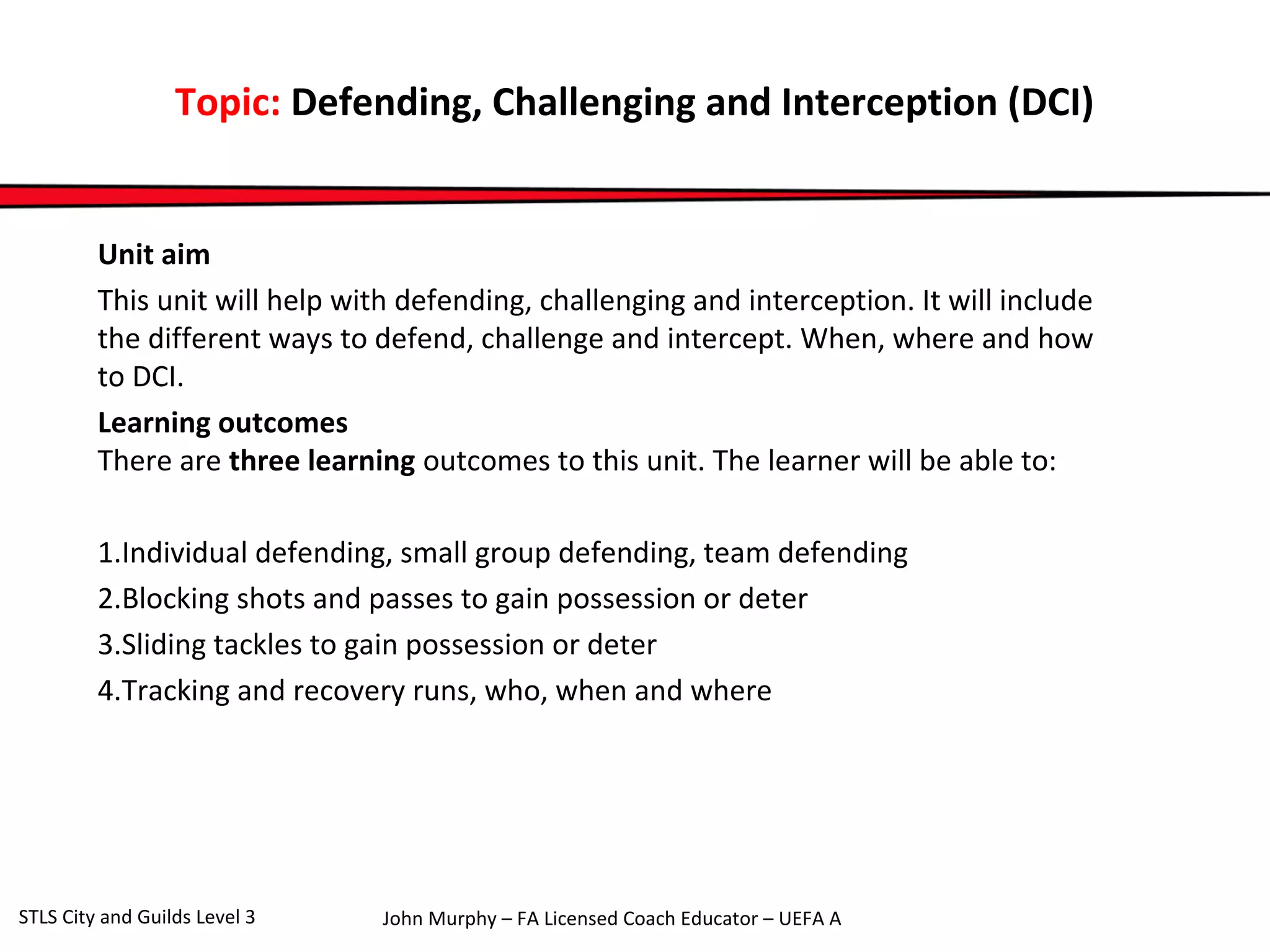 Topic: Defending, Challenging and Interception (DCI)

Unit aim

This unit will help with defending, challenging and interception. It will include the different ways to defend, challenge and intercept. When, where and how to DCI.

Learning outcomes

There are three learning outcomes to this unit. The learner will be able to:

1.Individual defending, small group defending, team defending

2.Blocking shots and passes to gain possession or deter

3.Sliding tackles to gain possession or deter

4.Tracking and recovery runs, who, when and where

STLS City and Guilds Level 3

John Murphy – FA Licensed Coach Educator – UEFA A